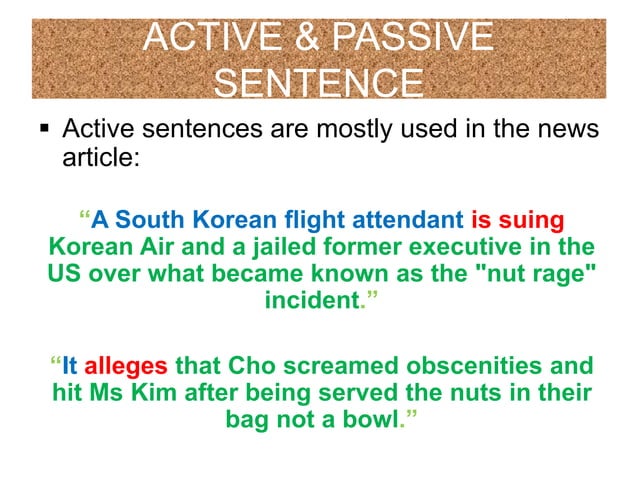 ACTIVE & PASSIVE SENTENCE

▪ Active sentences are mostly used in the news article:

“A South Korean flight attendant is suing Korean Air and a jailed former executive in the US over what became known as the "nut rage" incident.”

“It alleges that Cho screamed obscenities and hit Ms Kim after being served the nuts in their bag not a bowl.”